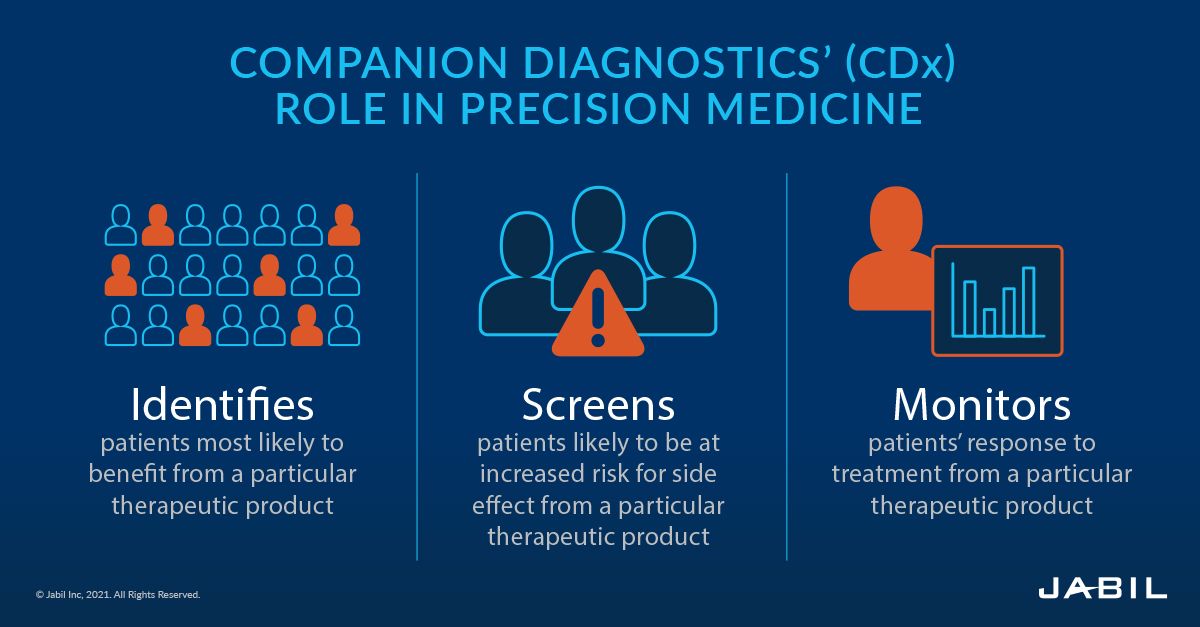 COMPANION DIAGNOSTICS' (CDx) ROLE IN PRECISION MEDICINE

Identifies
patients most likely to benefit from a particular therapeutic product

Screens
patients likely to be at increased risk for side effect from a particular therapeutic product

Monitors
patients' response to treatment from a particular therapeutic product

© Jabil Inc, 2021. All Rights Reserved.

JABIL